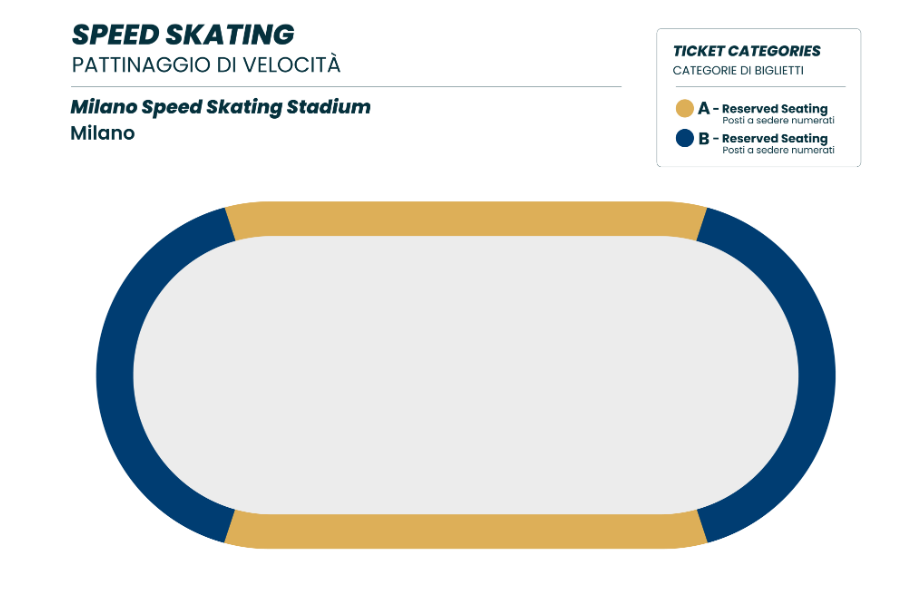 SPEED SKATING
PATTINAGGIO DI VELOCITÀ

Milano Speed Skating Stadium
Milano

TICKET CATEGORIES
CATEGORIE DI BIGLIETTI

A - Reserved Seating
Posti a sedere numerati

B - Reserved Seating
Posti a sedere numerati